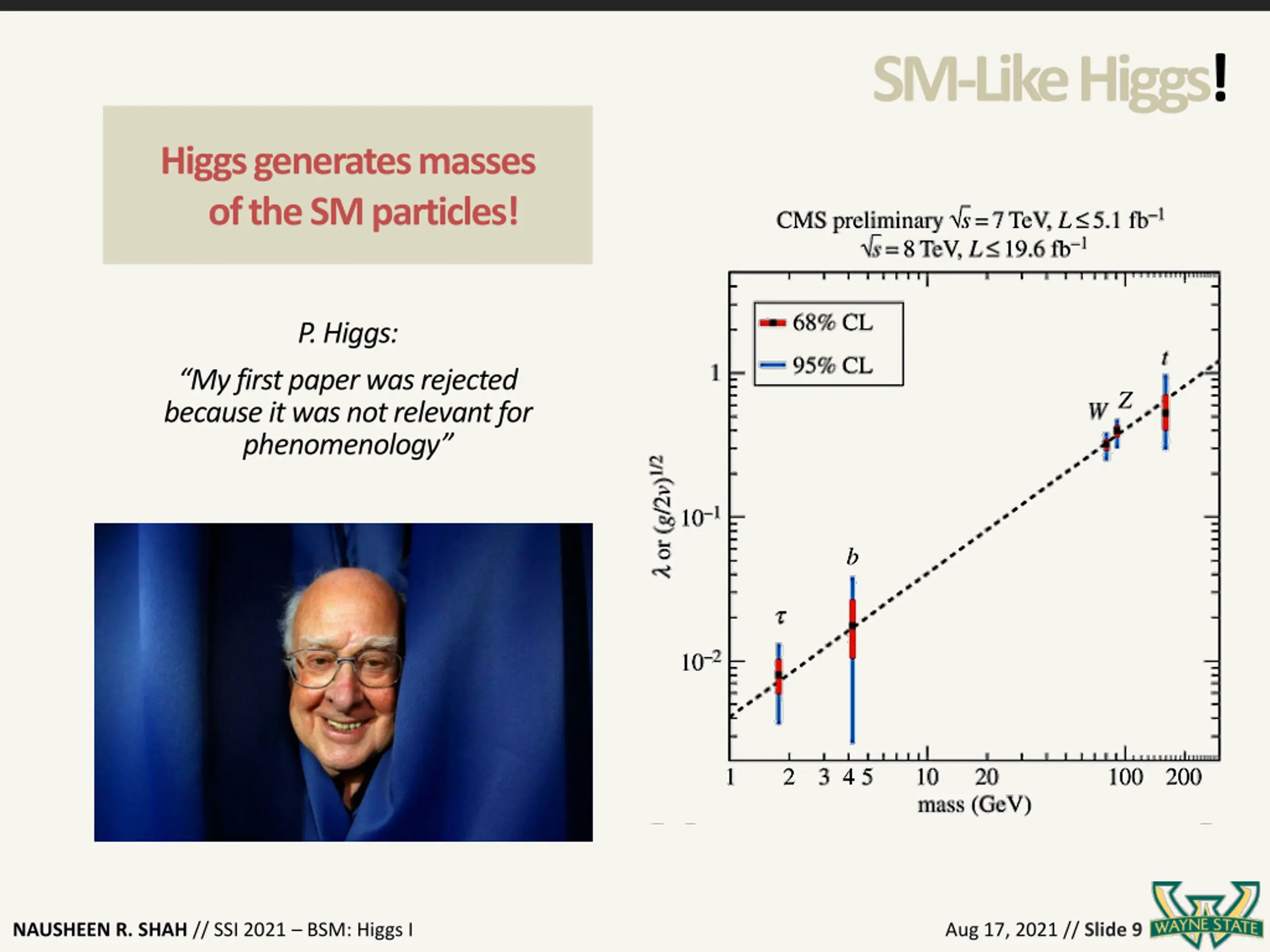 SM-Like Higgs!

Higgs generates masses of the SM particles!

P. Higgs:

"My first paper was rejected because it was not relevant for phenomenology"

CMS preliminary $\sqrt{s} = 7$ TeV, $L \leq 5.1$ fb$^{-1}$
$\sqrt{s} = 8$ TeV, $L \leq 19.6$ fb$^{-1}$

68% CL
95% CL

$\lambda$ or $(g/2v)^{1/2}$

1
$10^{-1}$
$10^{-2}$

$\tau$
$b$
$W$
$Z$
$t$

1 2 3 4 5 10 20 100 200
mass (GeV)

NAUSHEEN R. SHAH // SSI 2021 – BSM: Higgs I

Aug 17, 2021 // Slide 9

WAYNE STATE